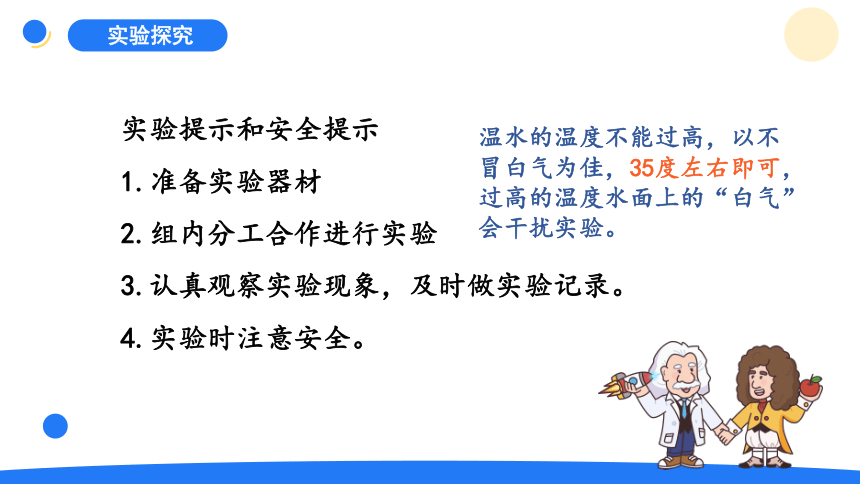 实验探究

实验提示和安全提示

1. 准备实验器材

2. 组内分工合作进行实验

3. 认真观察实验现象，及时做实验记录。

4. 实验时注意安全。

温水的温度不能过高，以不冒白气为佳，35度左右即可，过高的温度水面上的“白气”会干扰实验。